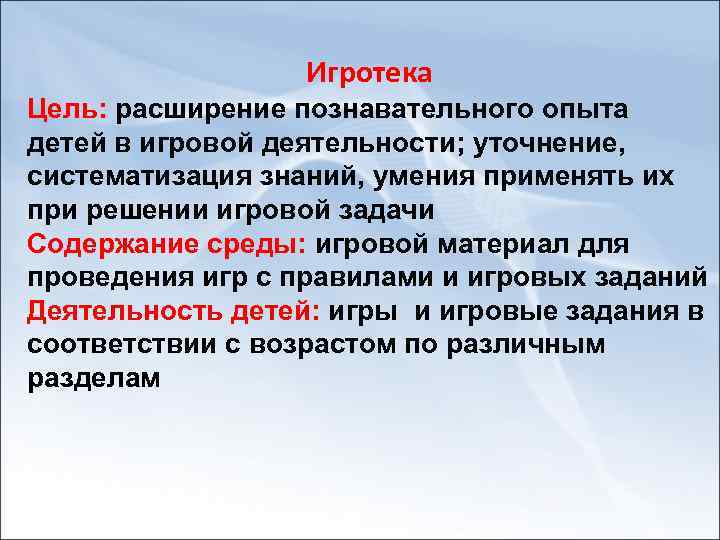 Игротека

Цель: расширение познавательного опыта детей в игровой деятельности; уточнение, систематизация знаний, умения применять их при решении игровой задачи

Содержание среды: игровой материал для проведения игр с правилами и игровых заданий

Деятельность детей: игры и игровые задания в соответствии с возрастом по различным разделам